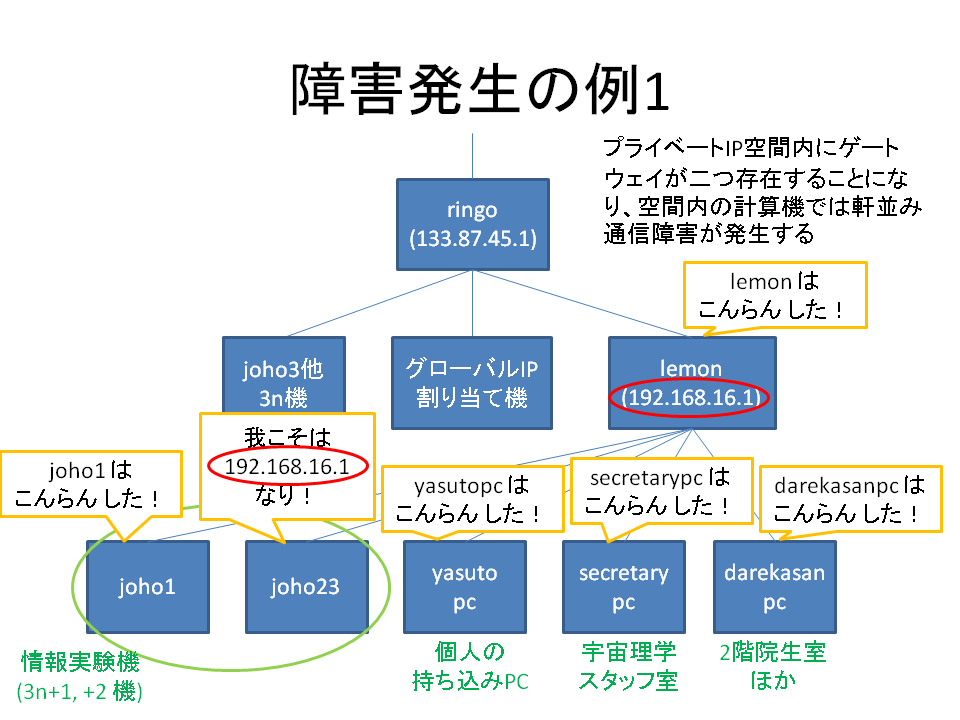 障害発生の例1

プライベートIP空間内にゲートウェイが二つ存在することになり、空間内の計算機では軒並み通信障害が発生する

ringo
(133.87.45.1)

lemon は
こんらん した！

joho3他
3n機

グローバルIP
割り当て機

lemon
(192.168.16.1)

我こそは
192.168.16.1
なり！

joho1 は
こんらん した！

yasutopc は
こんらん した！

secretarypc は
こんらん した！

darekasanpc は
こんらん した！

joho1

joho23

yasuto
pc

secretary
pc

darekasan
pc

情報実験機
(3n+1, +2 機)

個人の
持ち込みPC

宇宙理学
スタッフ室

2階院生室
ほか